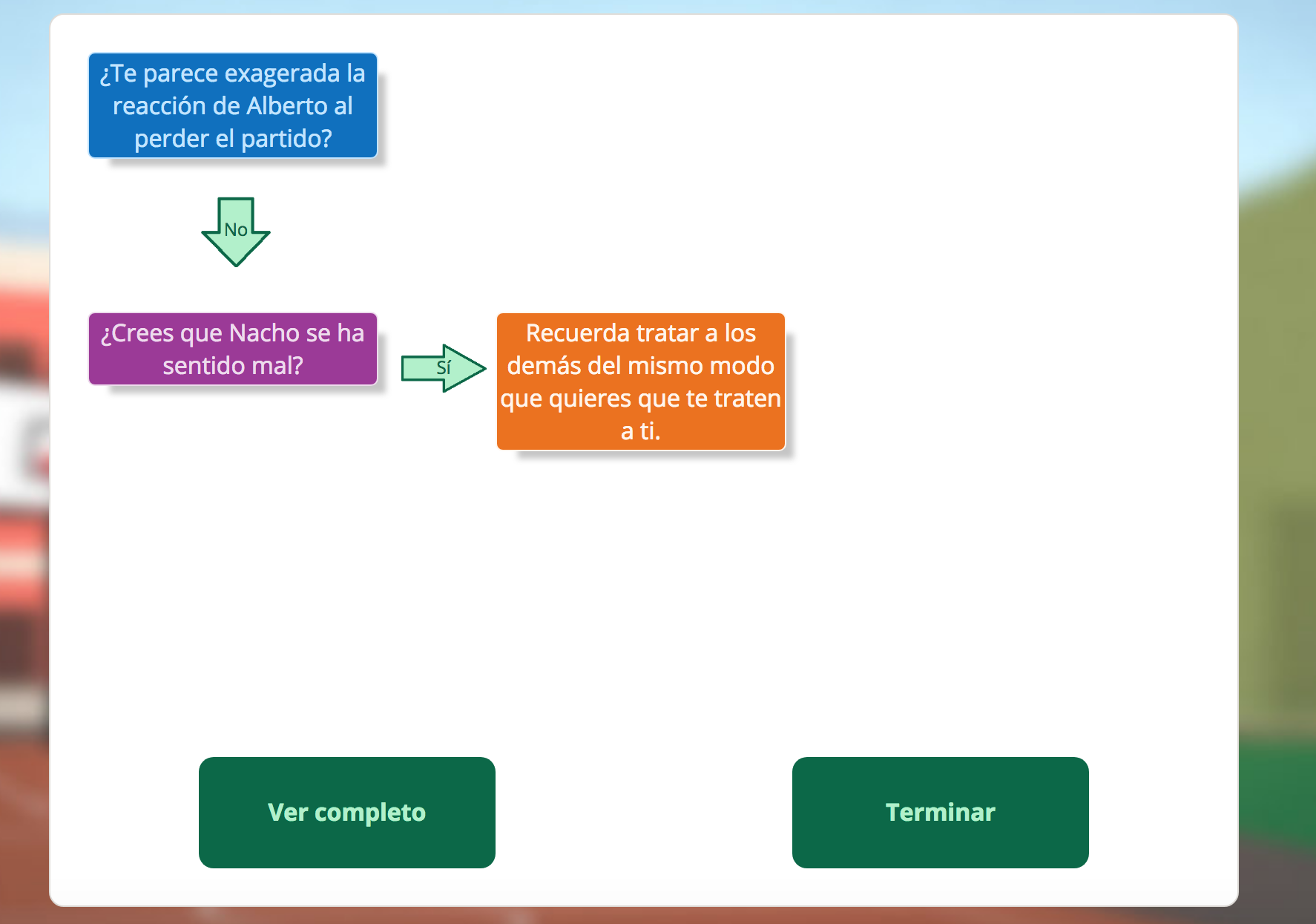 ¿Te parece exagerada la reacción de Alberto al perder el partido?

No

¿Crees que Nacho se ha sentido mal?

Sí

Recuerda tratar a los demás del mismo modo que quieres que te traten a ti.

Ver completo

Terminar